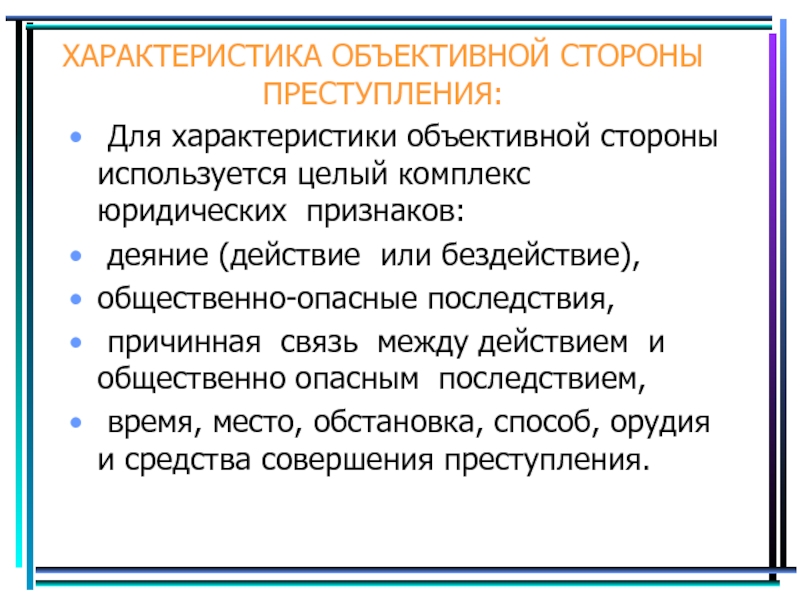 ХАРАКТЕРИСТИКА ОБЪЕКТИВНОЙ СТОРОНЫ ПРЕСТУПЛЕНИЯ:

• Для характеристики объективной стороны используется целый комплекс юридических признаков:

• деяние (действие или бездействие),

• общественно-опасные последствия,

• причинная связь между действием и общественно опасным последствием,

• время, место, обстановка, способ, орудия и средства совершения преступления.